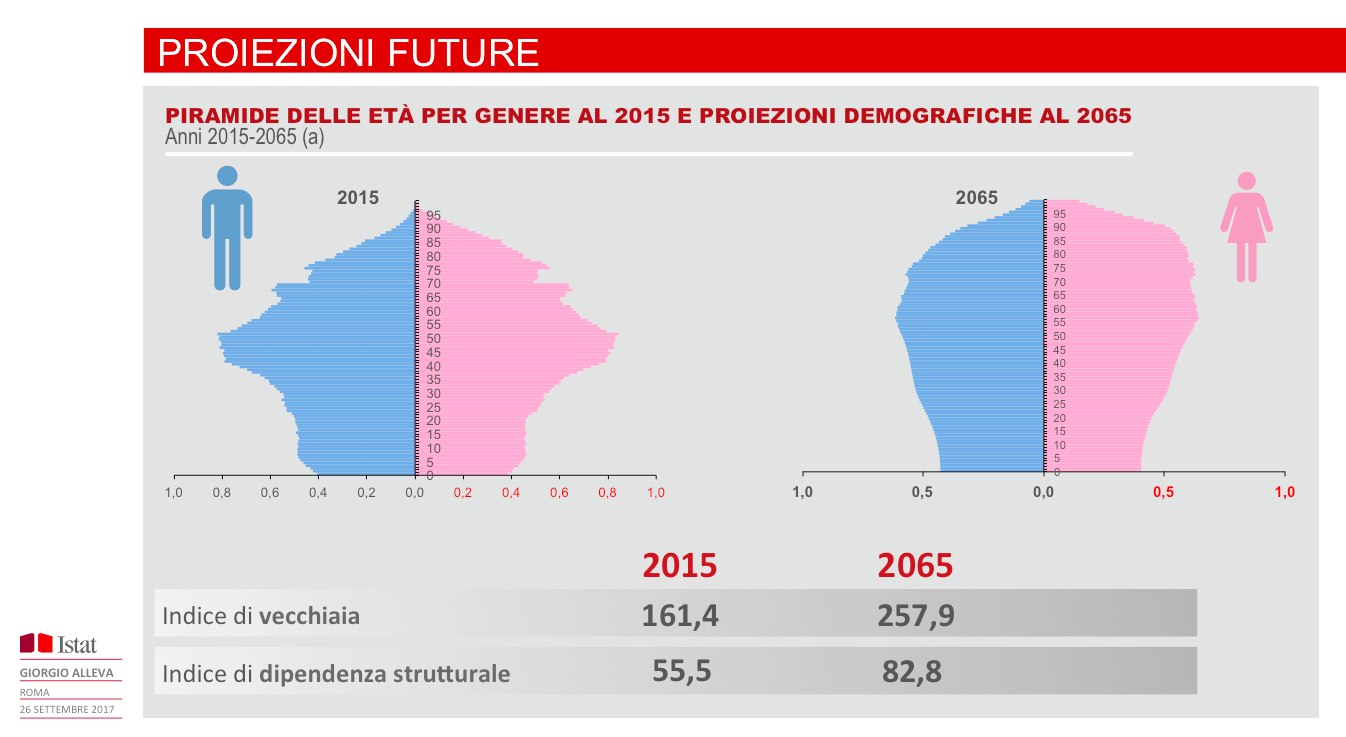 PROIEZIONI FUTURE

PIRAMIDE DELLE ETÀ PER GENERE AL 2015 E PROIEZIONI DEMOGRAFICHE AL 2065
Anni 2015-2065 (a)

2015

95
90
85
80
75
70
65
60
55
50
45
40
35
30
25
20
15
10
5
0

1,0 0,8 0,6 0,4 0,2 0,0 0,2 0,4 0,6 0,8 1,0

2065

95
90
85
80
75
70
65
60
55
50
45
40
35
30
25
20
15
10
5
0

1,0 0,5 0,0 0,5 1,0

| | 2015 | 2065 |
|---|---|---|
| Indice di vecchiaia | 161,4 | 257,9 |
| Indice di dipendenza strutturale | 55,5 | 82,8 |

Istat
GIORGIO ALLEVA
ROMA
26 SETTEMBRE 2017